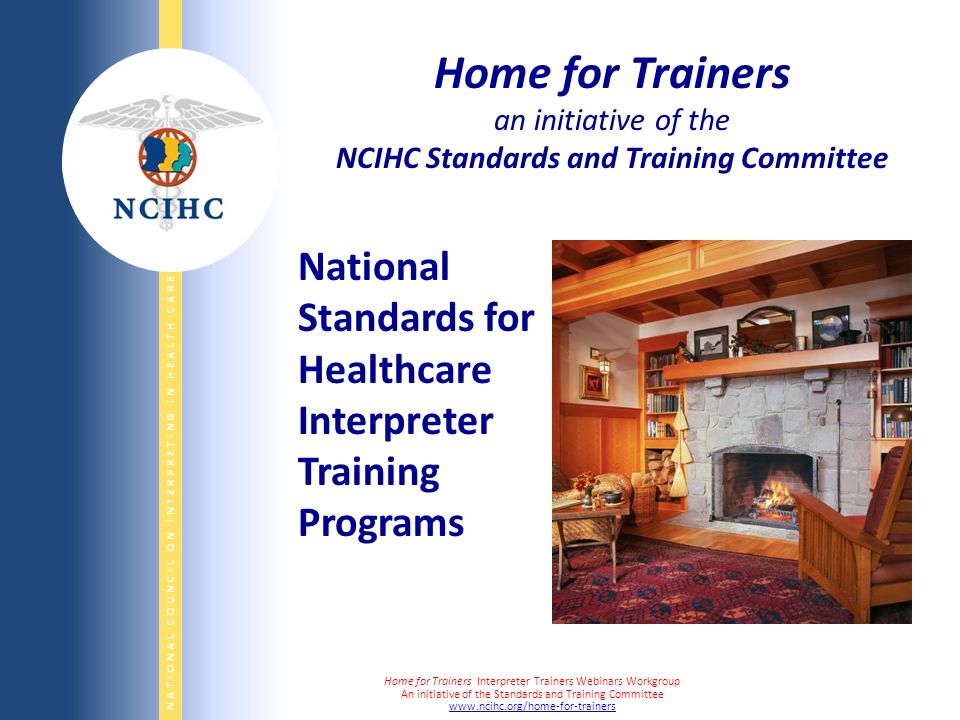 NCIHC

NATIONAL COUNCIL ON INTERPRETING IN HEALTH CARE

Home for Trainers
an initiative of the
NCIHC Standards and Training Committee

National Standards for Healthcare Interpreter Training Programs

Home for Trainers Interpreter Trainers Webinars Workgroup
An initiative of the Standards and Training Committee
www.ncihc.org/home-for-trainers